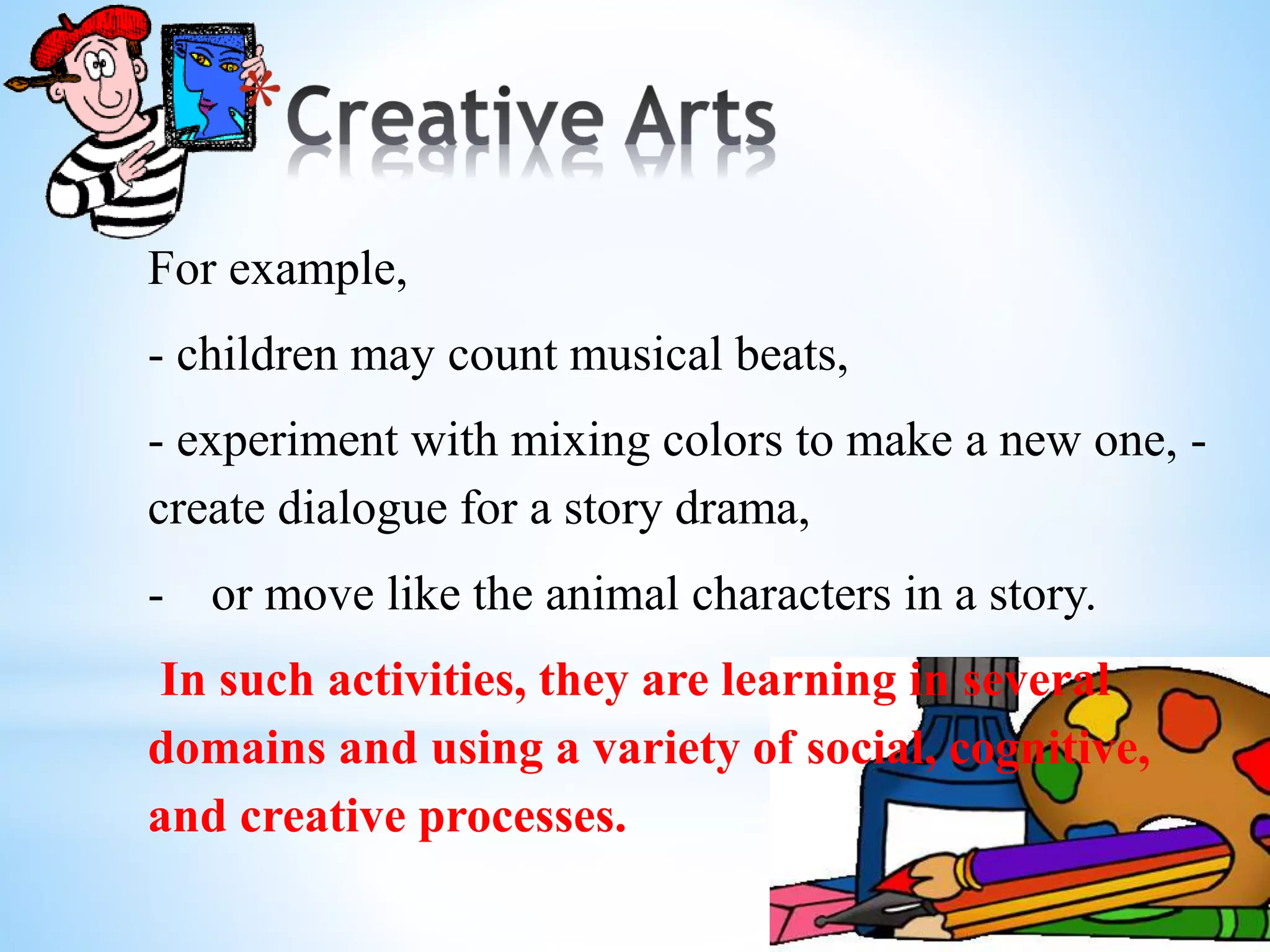 *Creative Arts

For example,

- children may count musical beats,

- experiment with mixing colors to make a new one, - create dialogue for a story drama,

- or move like the animal characters in a story.

In such activities, they are learning in several domains and using a variety of social, cognitive, and creative processes.